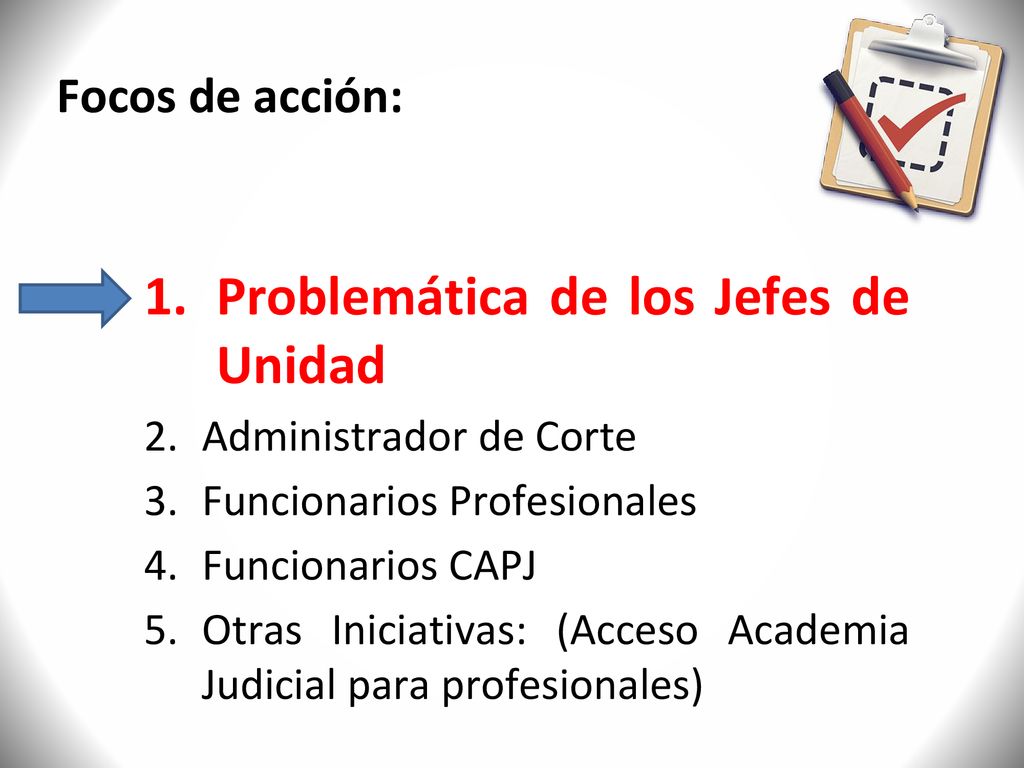 Focos de acción:

1. Problemática de los Jefes de Unidad
2. Administrador de Corte
3. Funcionarios Profesionales
4. Funcionarios CAPJ
5. Otras Iniciativas: (Acceso Academia Judicial para profesionales)